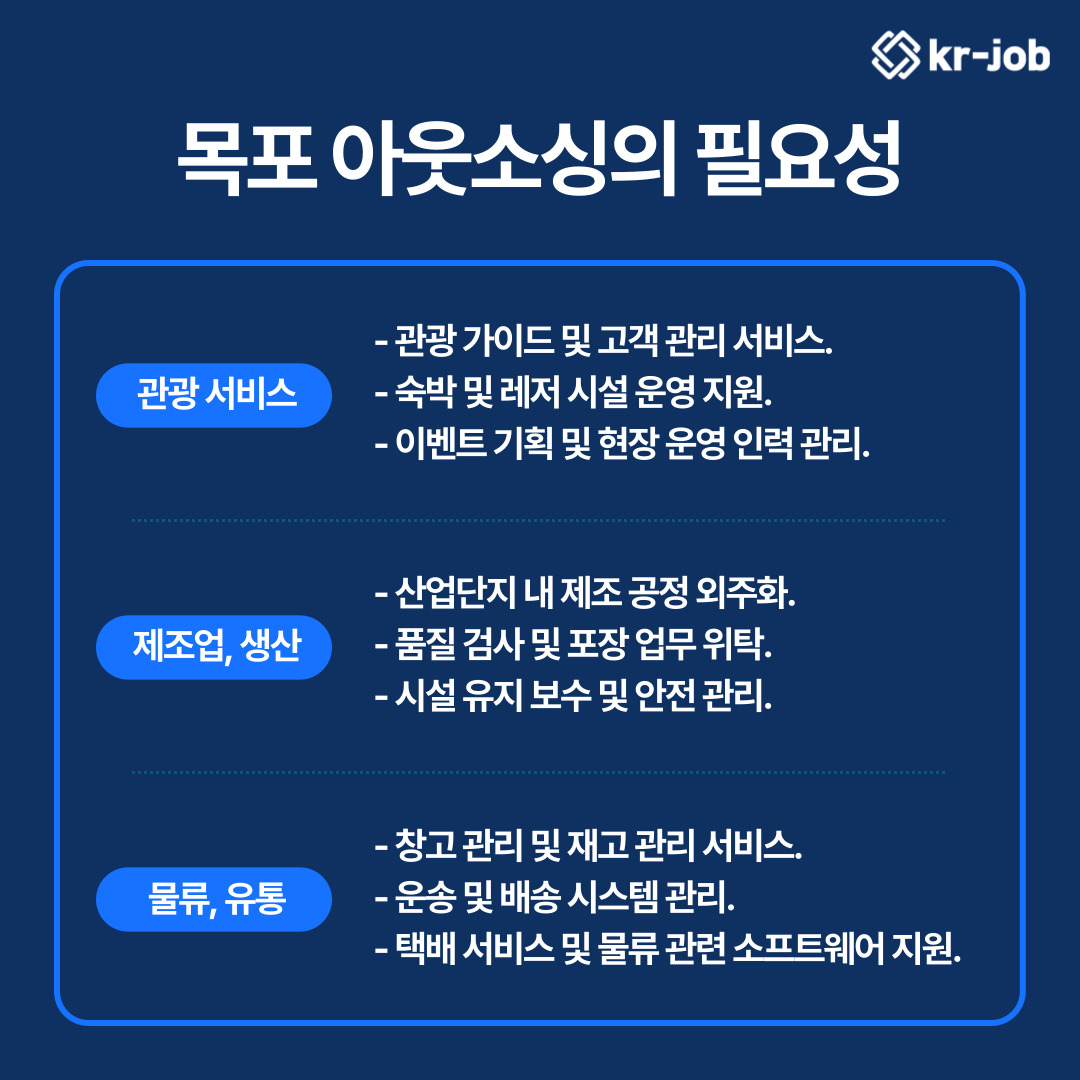 kr-job

목포 아웃소싱의 필요성

관광 서비스

- 관광 가이드 및 고객 관리 서비스.
- 숙박 및 레저 시설 운영 지원.
- 이벤트 기획 및 현장 운영 인력 관리.

제조업, 생산

- 산업단지 내 제조 공정 외주화.
- 품질 검사 및 포장 업무 위탁.
- 시설 유지 보수 및 안전 관리.

물류, 유통

- 창고 관리 및 재고 관리 서비스.
- 운송 및 배송 시스템 관리.
- 택배 서비스 및 물류 관련 소프트웨어 지원.